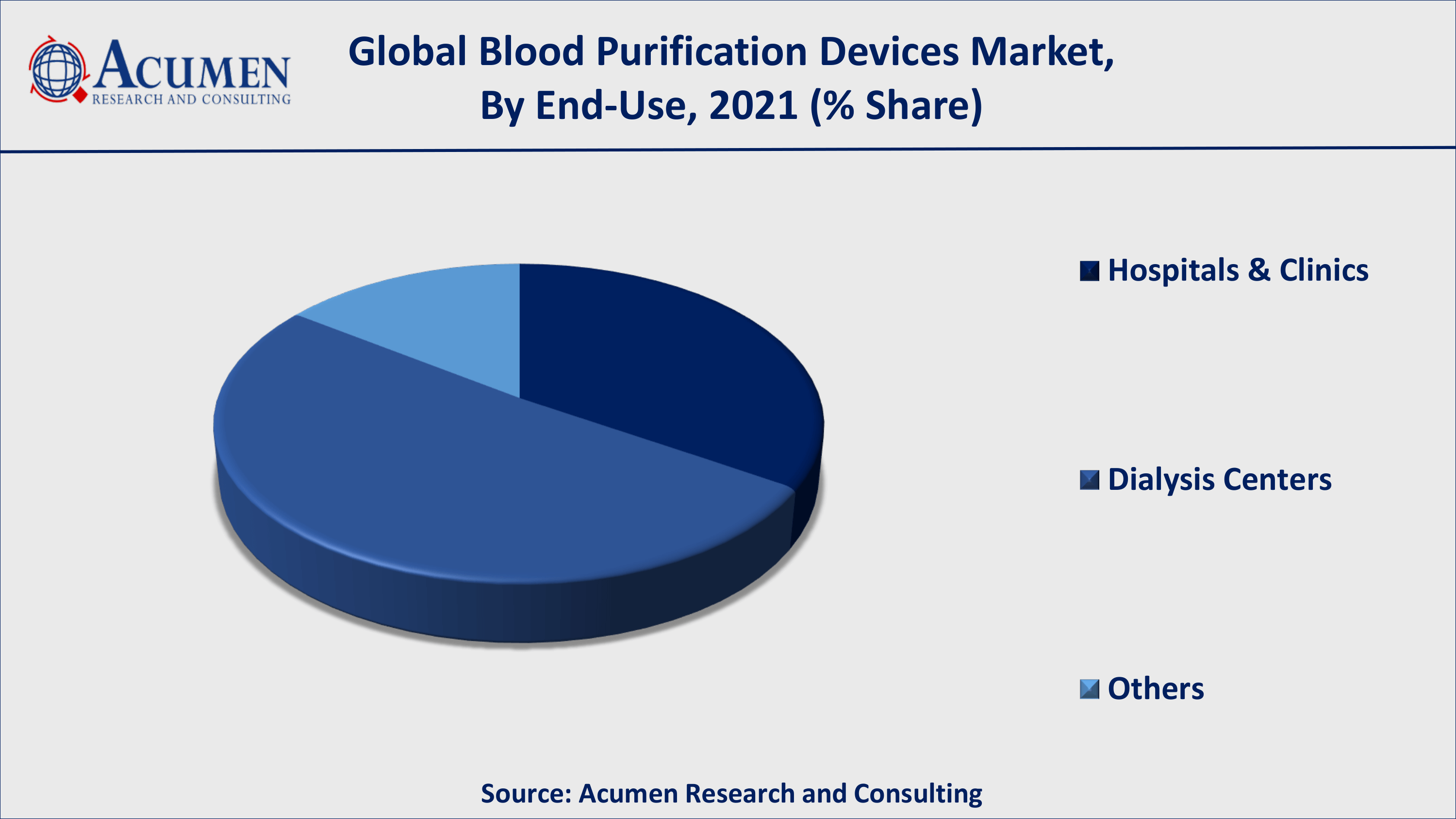 ACUMEN
RESEARCH AND CONSULTING

Global Blood Purification Devices Market, By End-Use, 2021 (% Share)

Hospitals & Clinics

Dialysis Centers

Others

Source: Acumen Research and Consulting